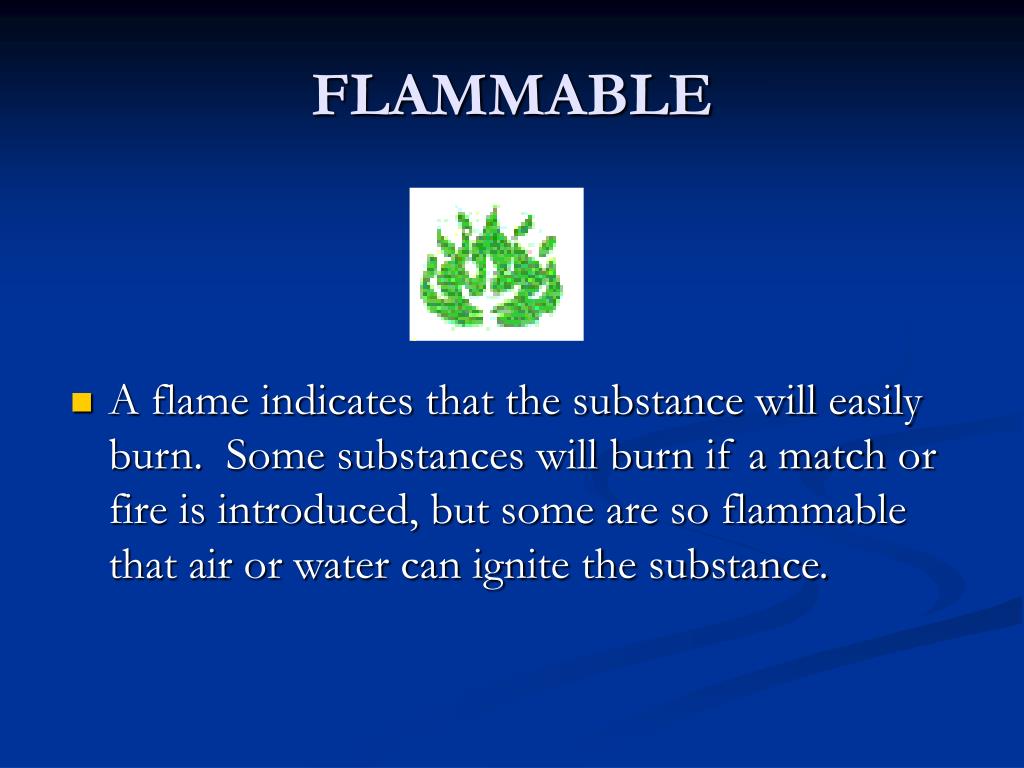 FLAMMABLE

A flame indicates that the substance will easily burn. Some substances will burn if a match or fire is introduced, but some are so flammable that air or water can ignite the substance.